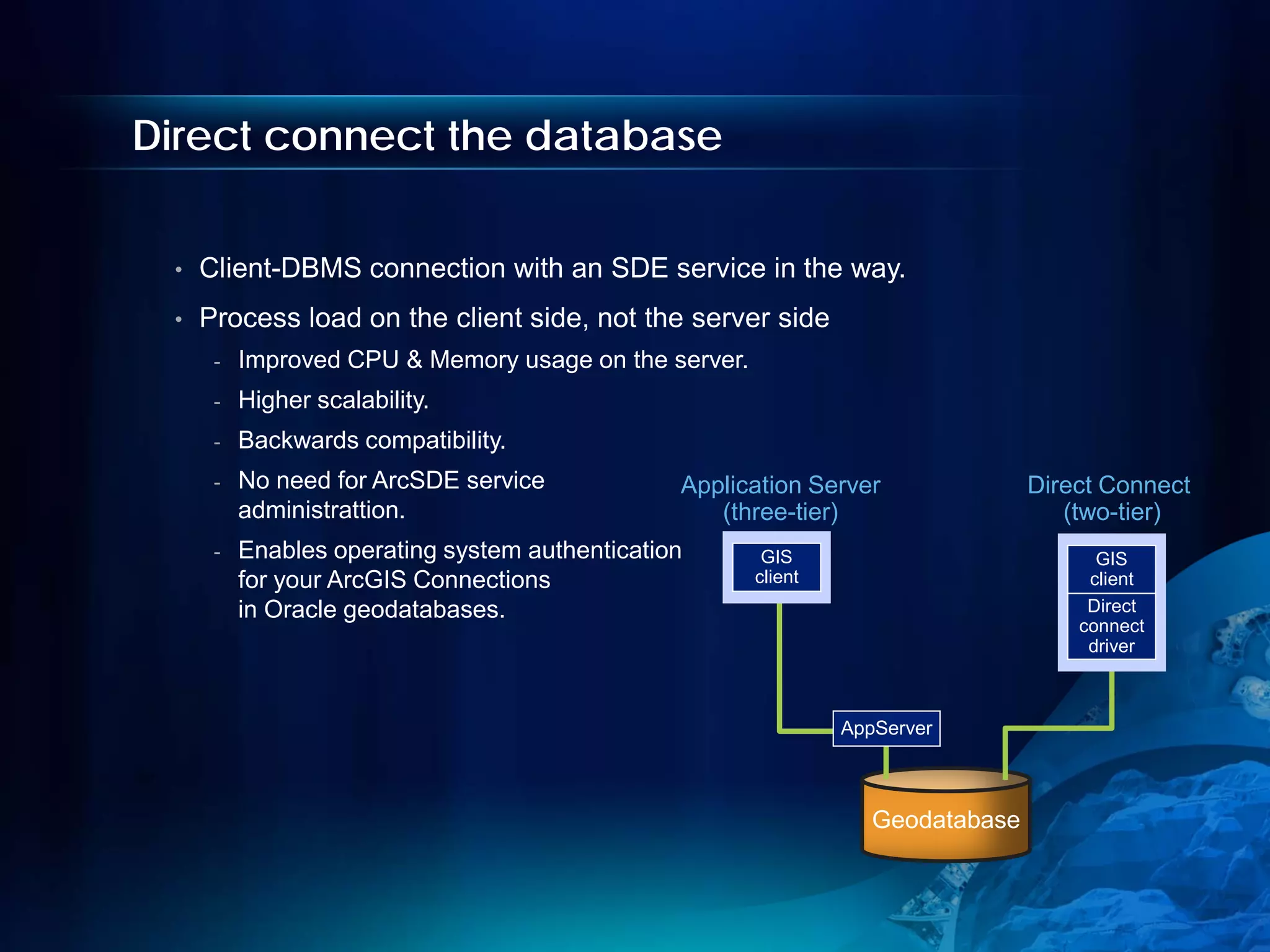 Direct connect the database

• Client-DBMS connection with an SDE service in the way.

• Process load on the client side, not the server side

- Improved CPU & Memory usage on the server.

- Higher scalability.

- Backwards compatibility.

- No need for ArcSDE service administrattion.

- Enables operating system authentication for your ArcGIS Connections in Oracle geodatabases.

Application Server (three-tier)

GIS client

AppServer

Direct Connect (two-tier)

GIS client

Direct connect driver

Geodatabase